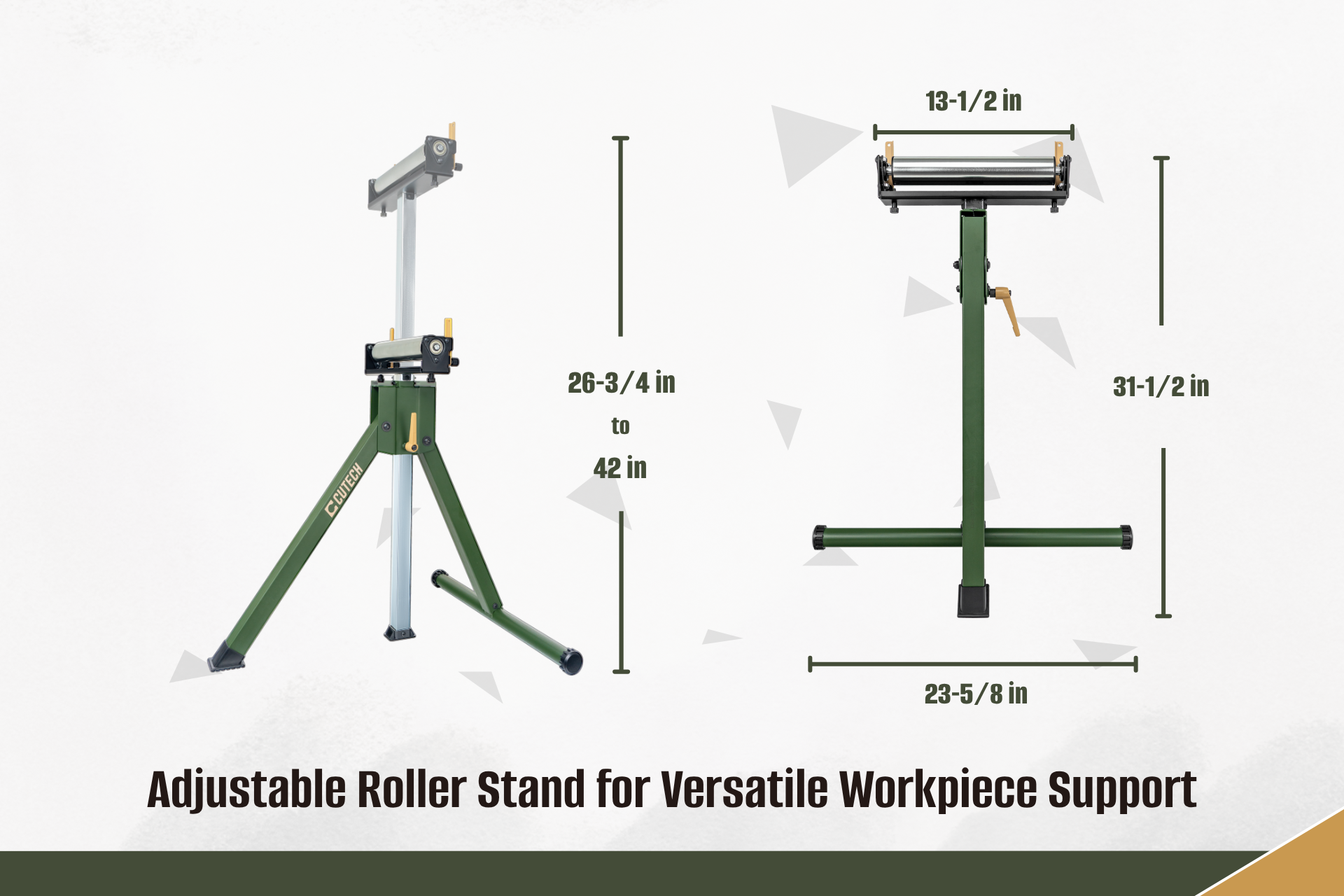 CUTECH

26-3/4 in

to

42 in

13-1/2 in

31-1/2 in

23-5/8 in

Adjustable Roller Stand for Versatile Workpiece Support